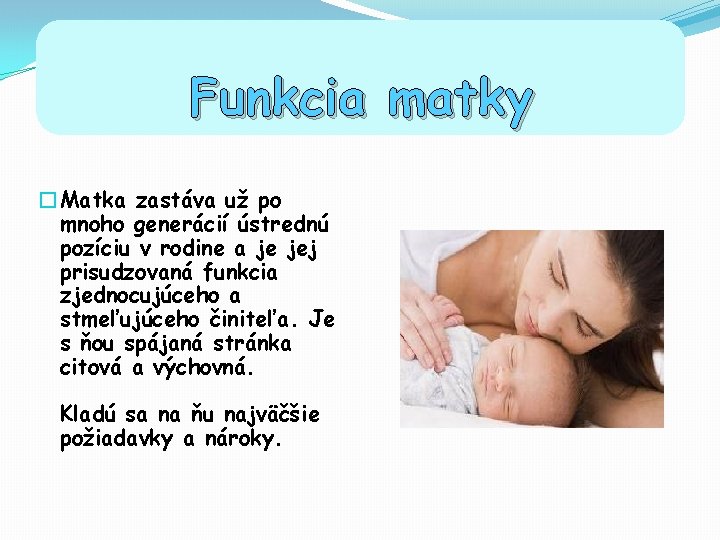 Funkcia matky

Matka zastáva už po mnoho generácií ústrednú pozíciu v rodine a je jej prisudzovaná funkcia zjednocujúceho a stmeľujúceho činiteľa. Je s ňou spájaná stránka citová a výchovná.

Kladú sa na ňu najväčšie požiadavky a nároky.